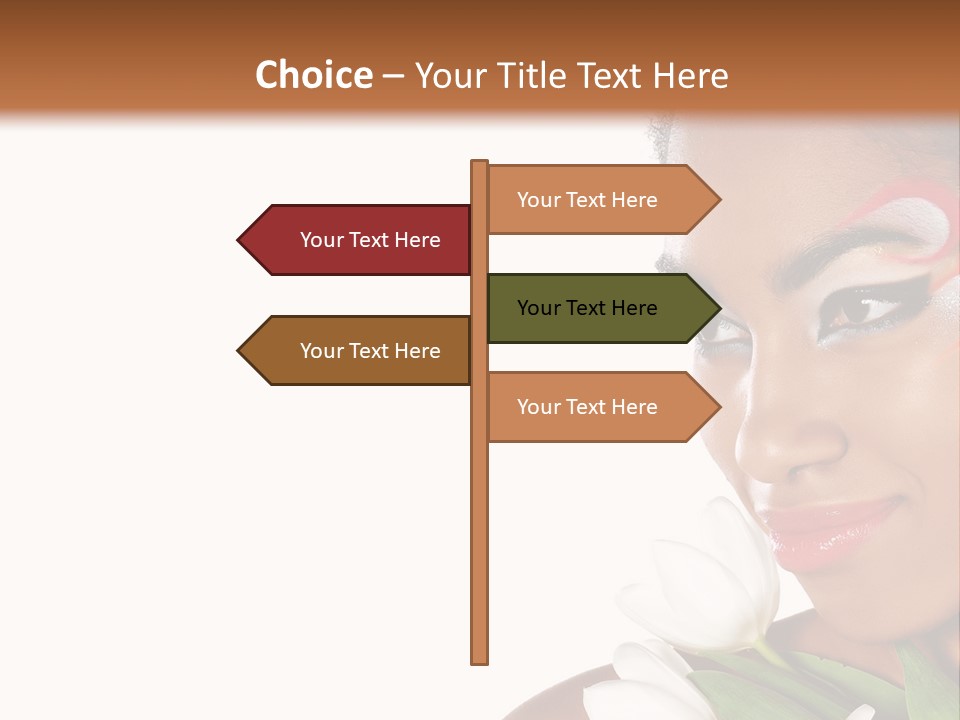 Choice – Your Title Text Here

Your Text Here

Your Text Here

Your Text Here

Your Text Here

Your Text Here